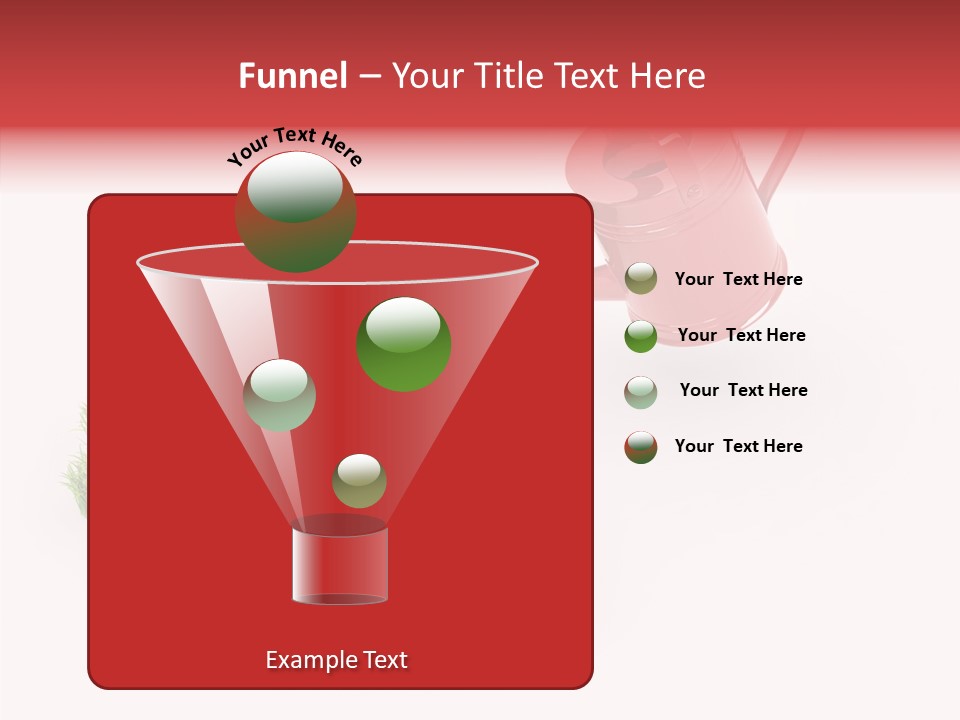 Funnel – Your Title Text Here

Your Text Here

Your Text Here

Your Text Here

Your Text Here

Your Text Here

Example Text